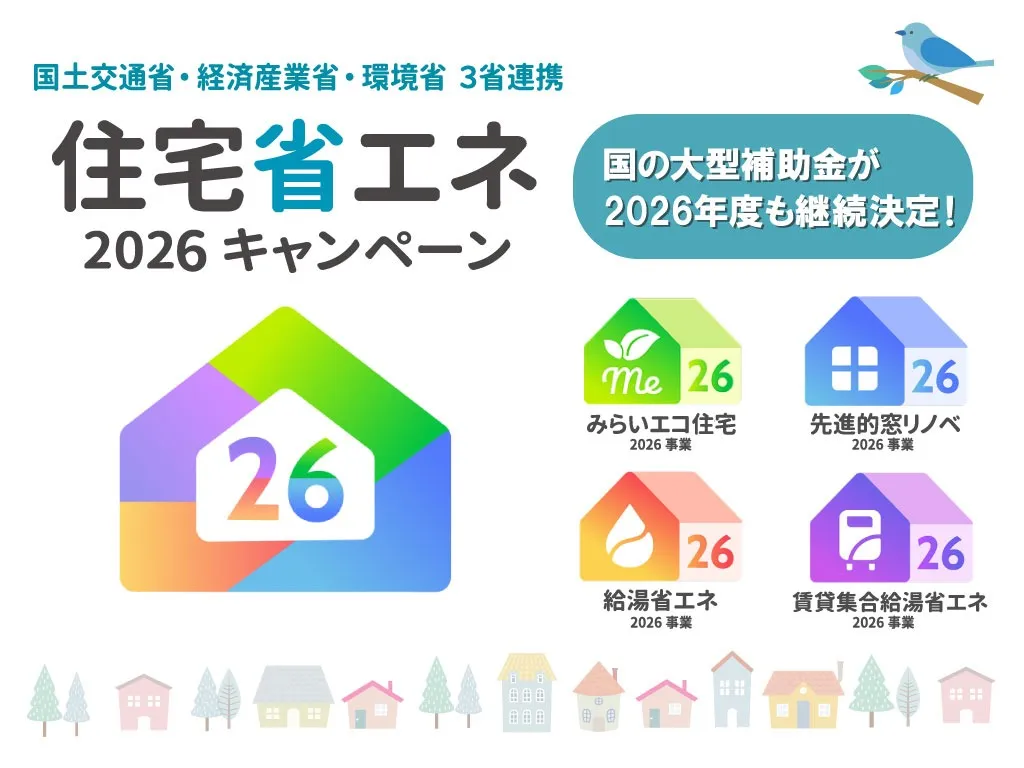 国土交通省・経済産業省・環境省 3省連携

住宅省エネ
2026 キャンペーン

国の大型補助金が
2026年度も継続決定！

26

Me 26
みらいエコ住宅
2026 事業

26
先進的窓リノベ
2026 事業

26
給湯省エネ
2026 事業

26
賃貸集合給湯省エネ
2026 事業